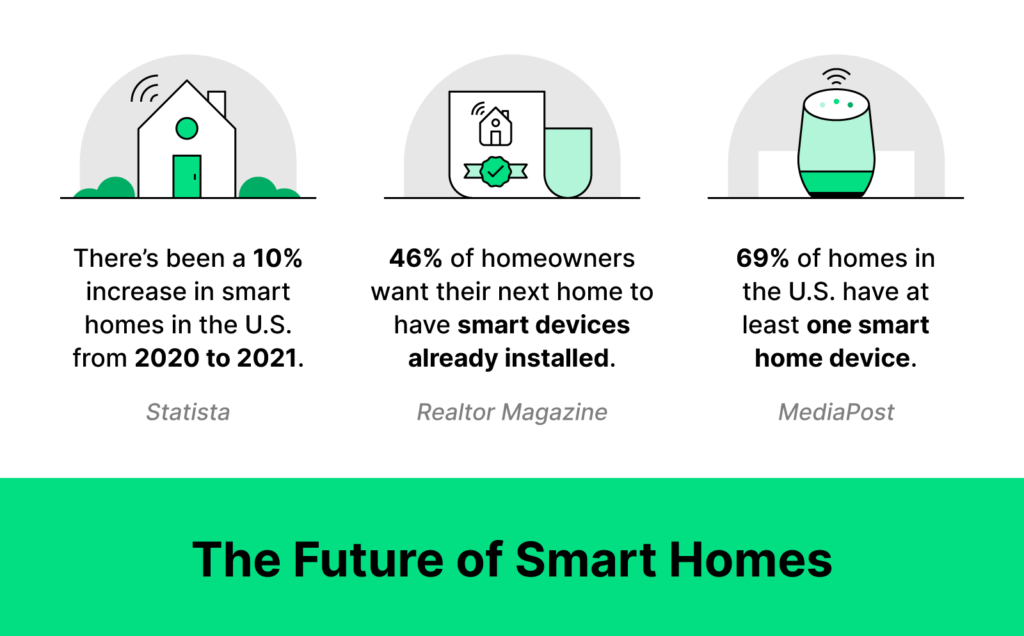 There's been a 10% increase in smart homes in the U.S. from 2020 to 2021.

Statista

46% of homeowners want their next home to have smart devices already installed.

Realtor Magazine

69% of homes in the U.S. have at least one smart home device.

MediaPost

The Future of Smart Homes